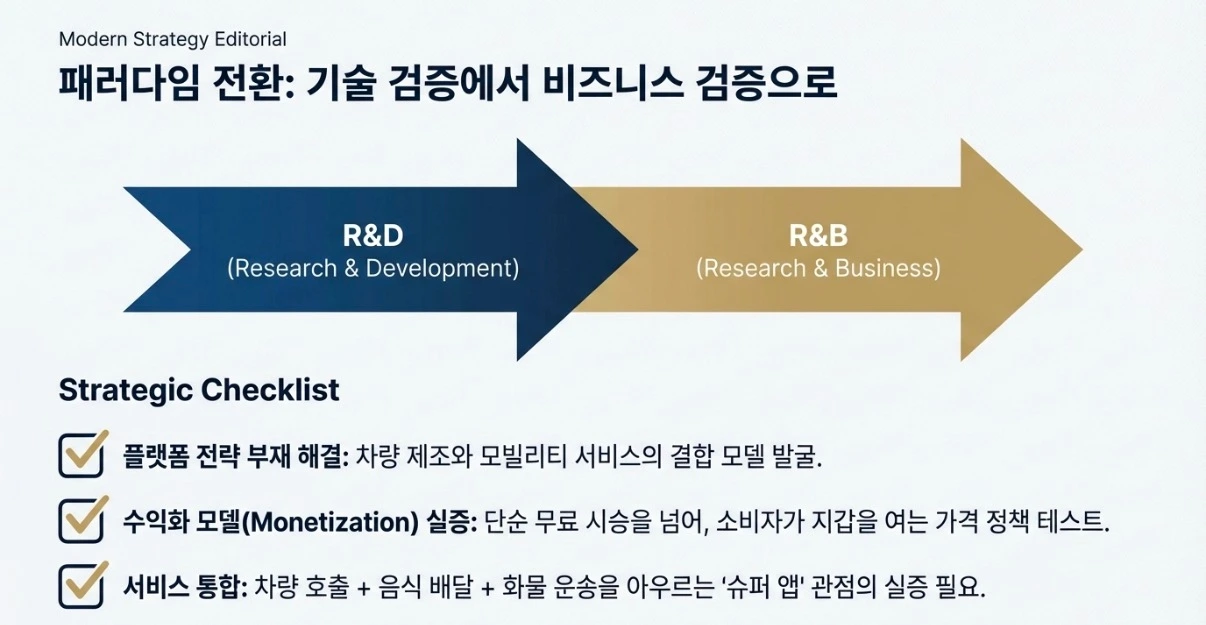 Modern Strategy Editorial

패러다임 전환: 기술 검증에서 비즈니스 검증으로

R&D
(Research & Development)

R&B
(Research & Business)

Strategic Checklist

플랫폼 전략 부재 해결: 차량 제조와 모빌리티 서비스의 결합 모델 발굴.

수익화 모델(Monetization) 실증: 단순 무료 시승을 넘어, 소비자가 지갑을 여는 가격 정책 테스트.

서비스 통합: 차량 호출 + 음식 배달 + 화물 운송을 아우르는 '슈퍼 앱' 관점의 실증 필요.